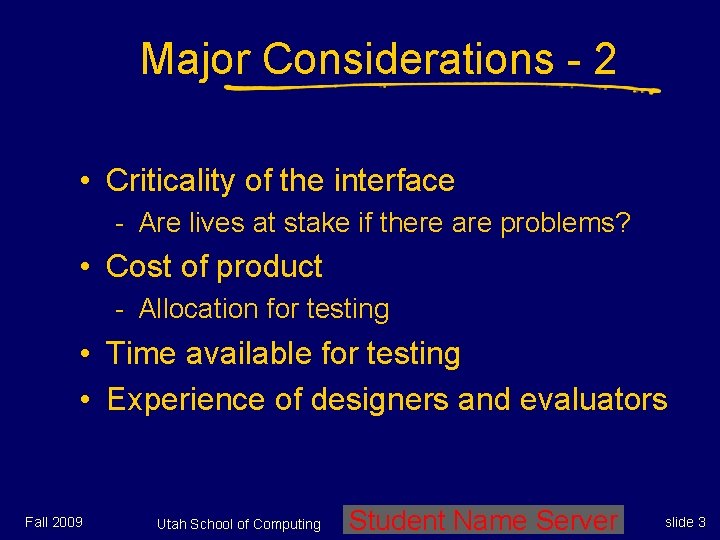 Major Considerations - 2

• Criticality of the interface
  - Are lives at stake if there are problems?
• Cost of product
  - Allocation for testing
• Time available for testing
• Experience of designers and evaluators

Fall 2009 Utah School of Computing Student Name Server slide 3